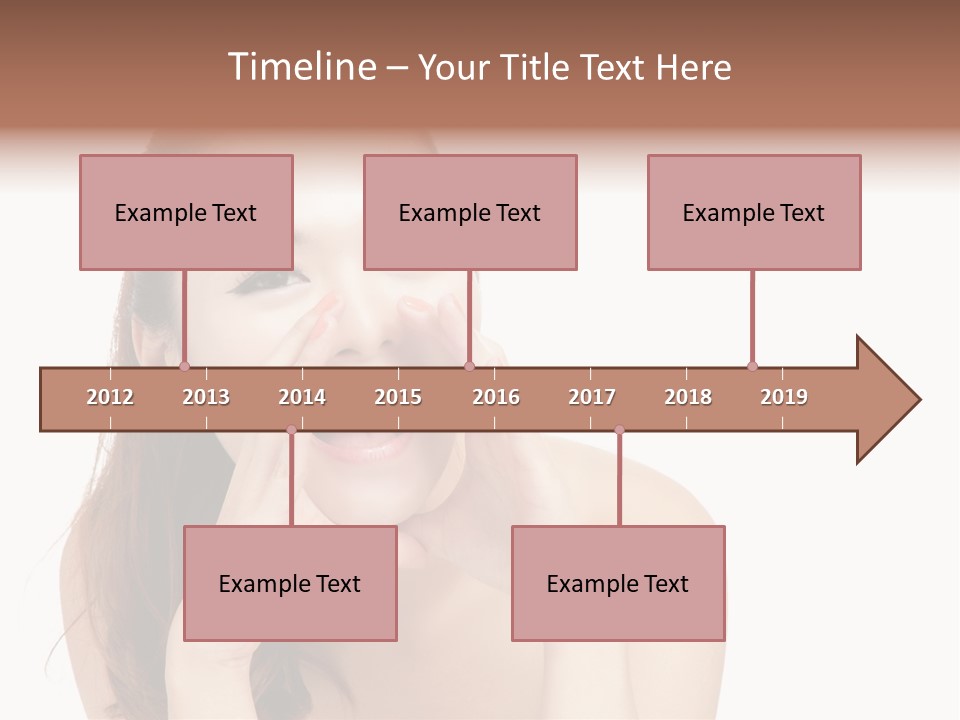 Timeline – Your Title Text Here

Example Text

Example Text

Example Text

2012 2013 2014 2015 2016 2017 2018 2019

Example Text

Example Text